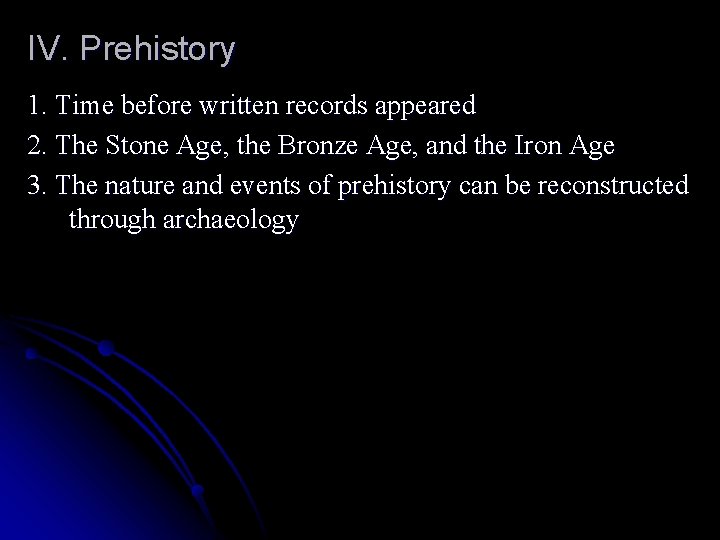 IV. Prehistory

1. Time before written records appeared
2. The Stone Age, the Bronze Age, and the Iron Age
3. The nature and events of prehistory can be reconstructed through archaeology